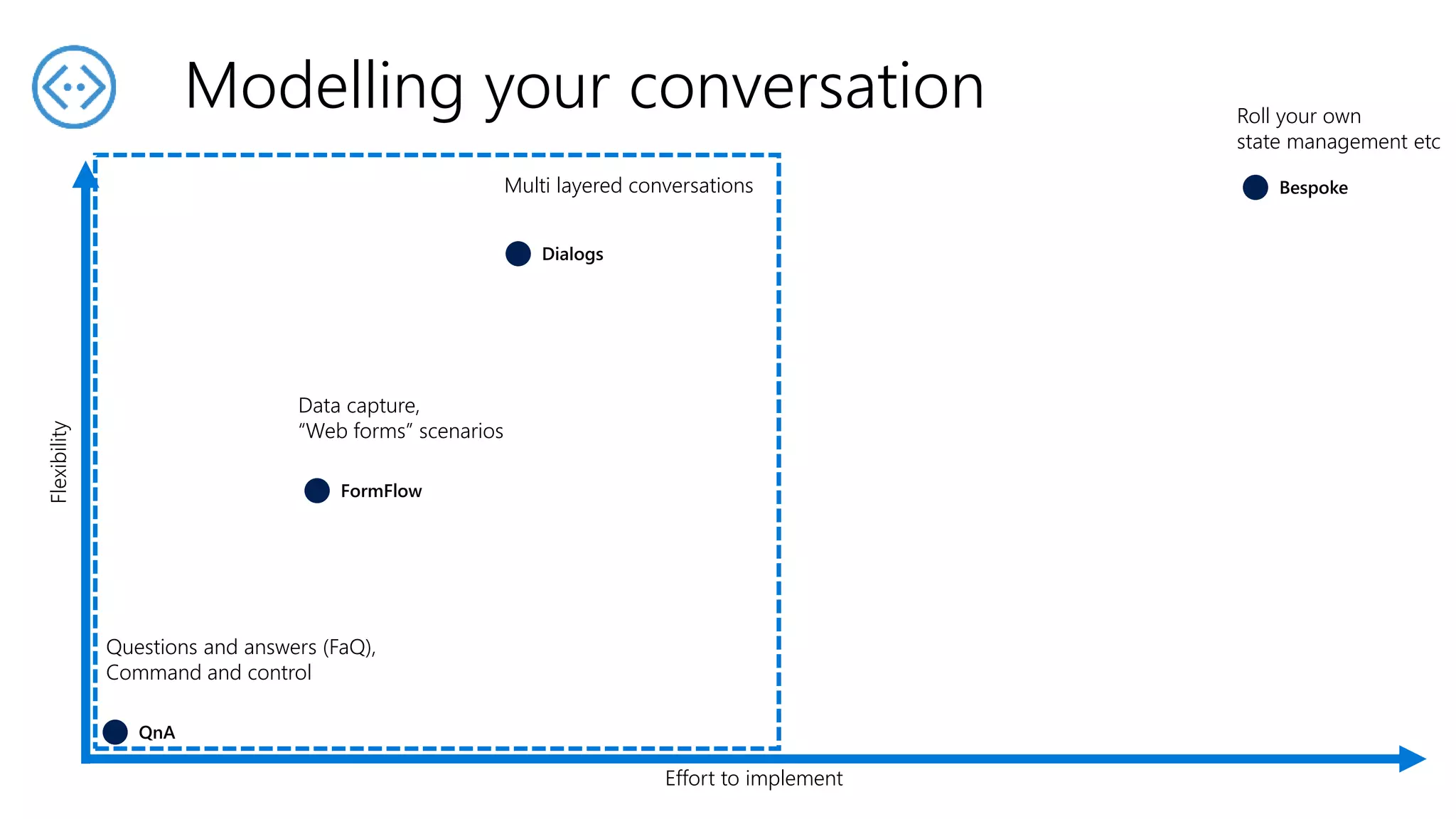 Modelling your conversation

Roll your own
state management etc

Bespoke

Multi layered conversations

Dialogs

Data capture,
“Web forms” scenarios

FormFlow

Questions and answers (FaQ),
Command and control

QnA

Flexibility

Effort to implement